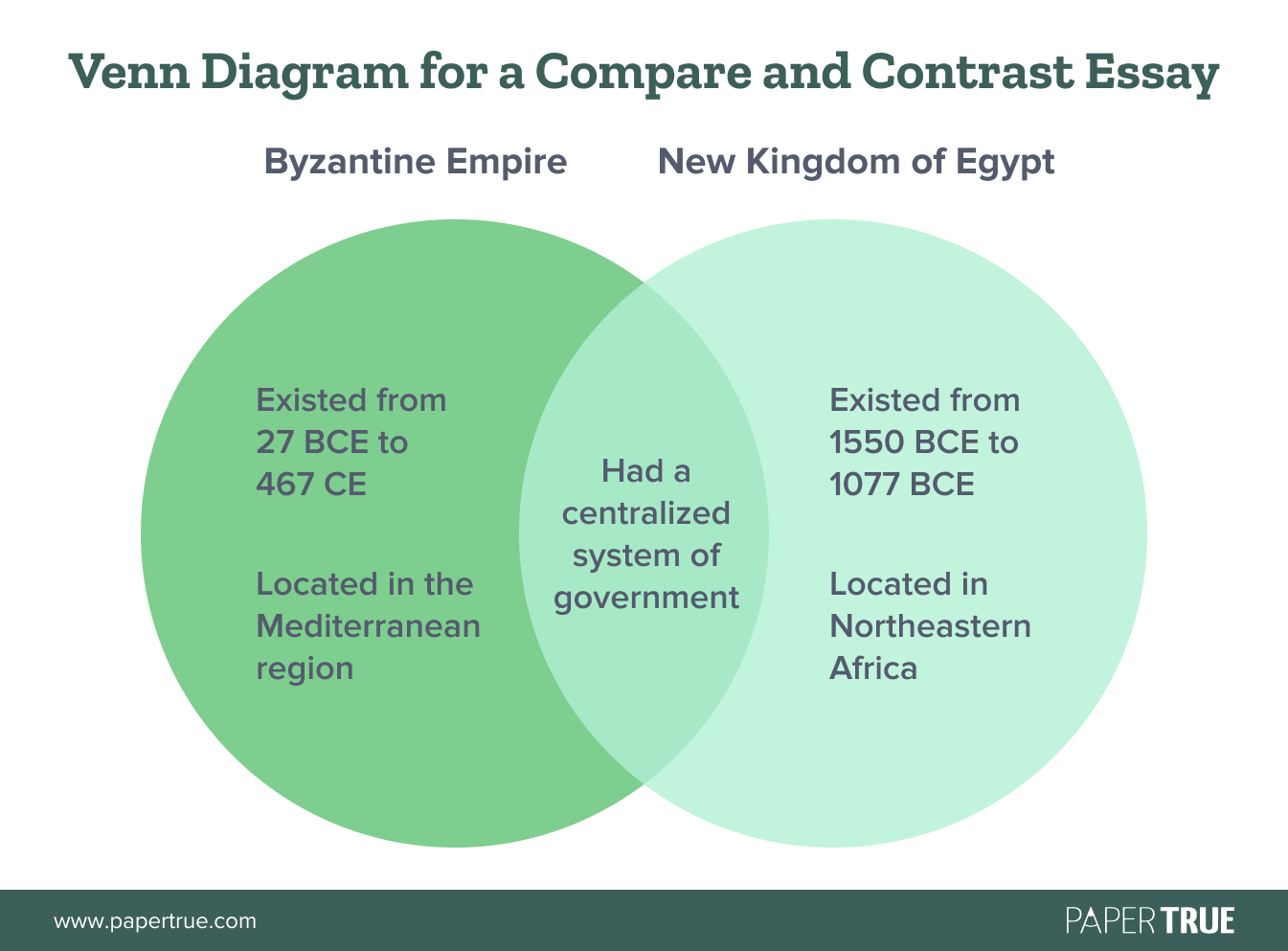 Venn Diagram for a Compare and Contrast Essay

Byzantine Empire

New Kingdom of Egypt

Existed from 27 BCE to 467 CE

Located in the Mediterranean region

Had a centralized system of government

Existed from 1550 BCE to 1077 BCE

Located in Northeastern Africa

www.papertrue.com

PAPERTRUE